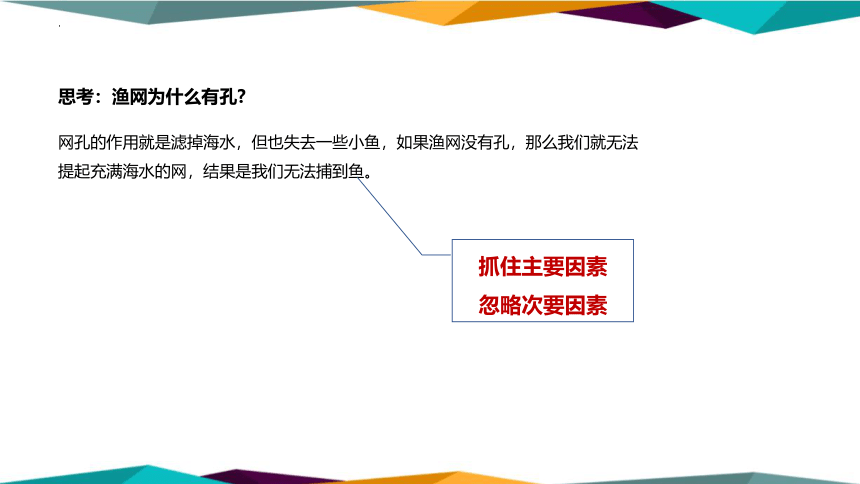 思考：渔网为什么有孔？

网孔的作用就是滤掉海水，但也失去一些小鱼，如果渔网没有孔，那么我们就无法提起充满海水的网，结果是我们无法捕到鱼。

抓住主要因素
忽略次要因素